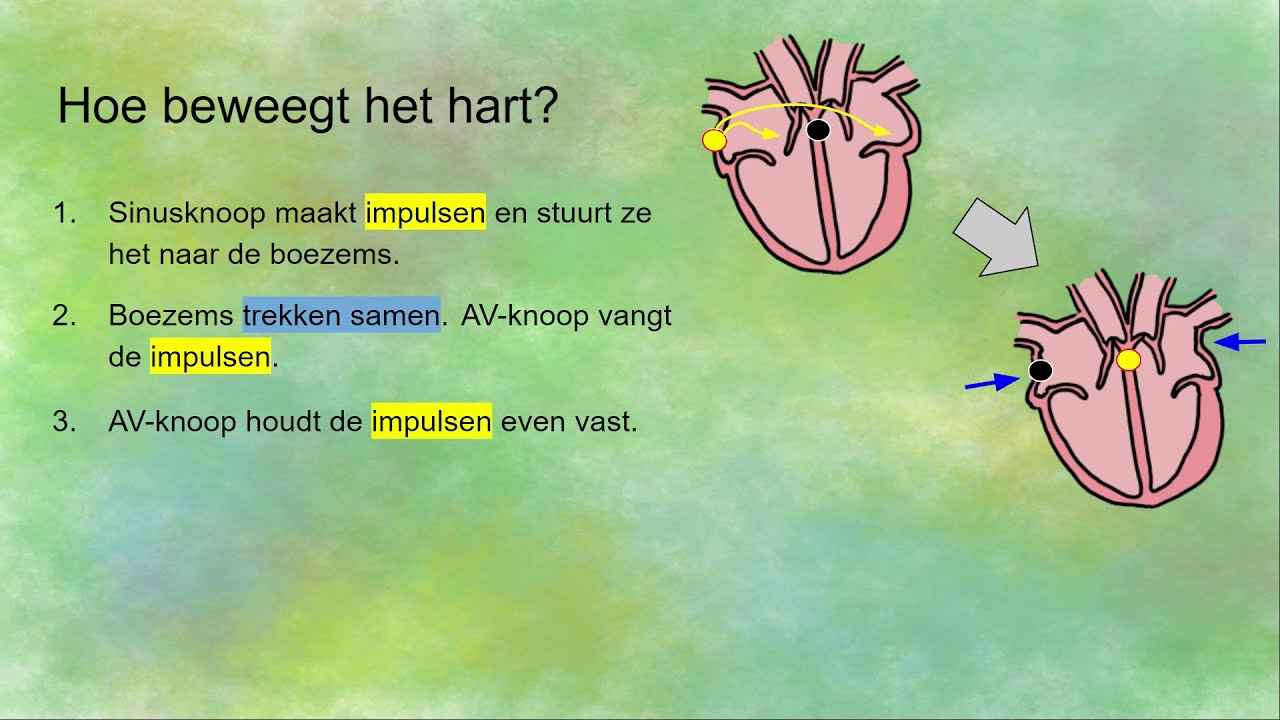 Hoe beweegt het hart?

1. Sinusknoop maakt impulsen en stuurt ze het naar de boezems.

2. Boezems trekken samen. AV-knoop vangt de impulsen.

3. AV-knoop houdt de impulsen even vast.